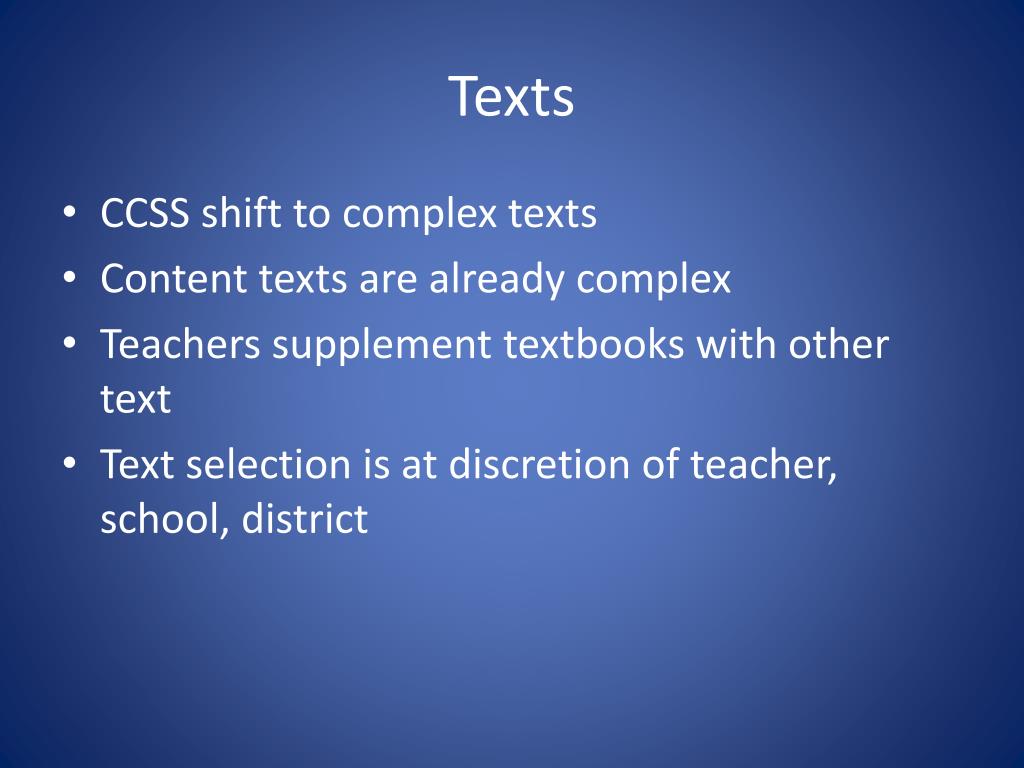 Texts

• CCSS shift to complex texts
• Content texts are already complex
• Teachers supplement textbooks with other text
• Text selection is at discretion of teacher, school, district